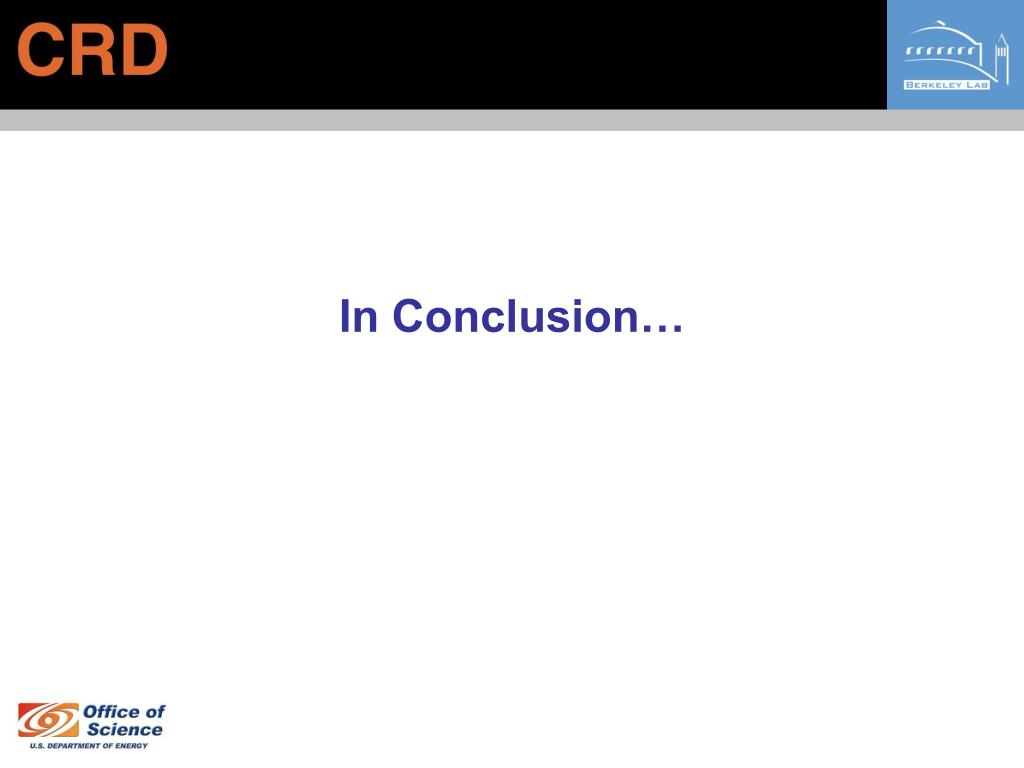 CRD

BERKELEY LAB

In Conclusion…

Office of Science
U.S. DEPARTMENT OF ENERGY